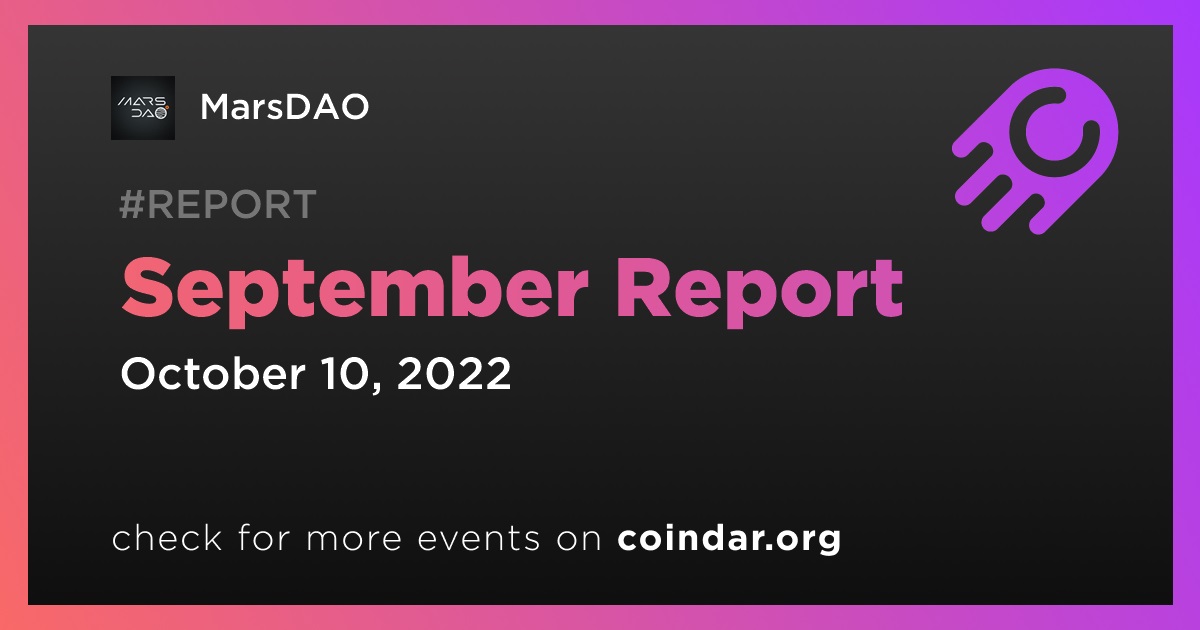 MARS DAO

MarsDAO

#REPORT

September Report

October 10, 2022

check for more events on coindar.org